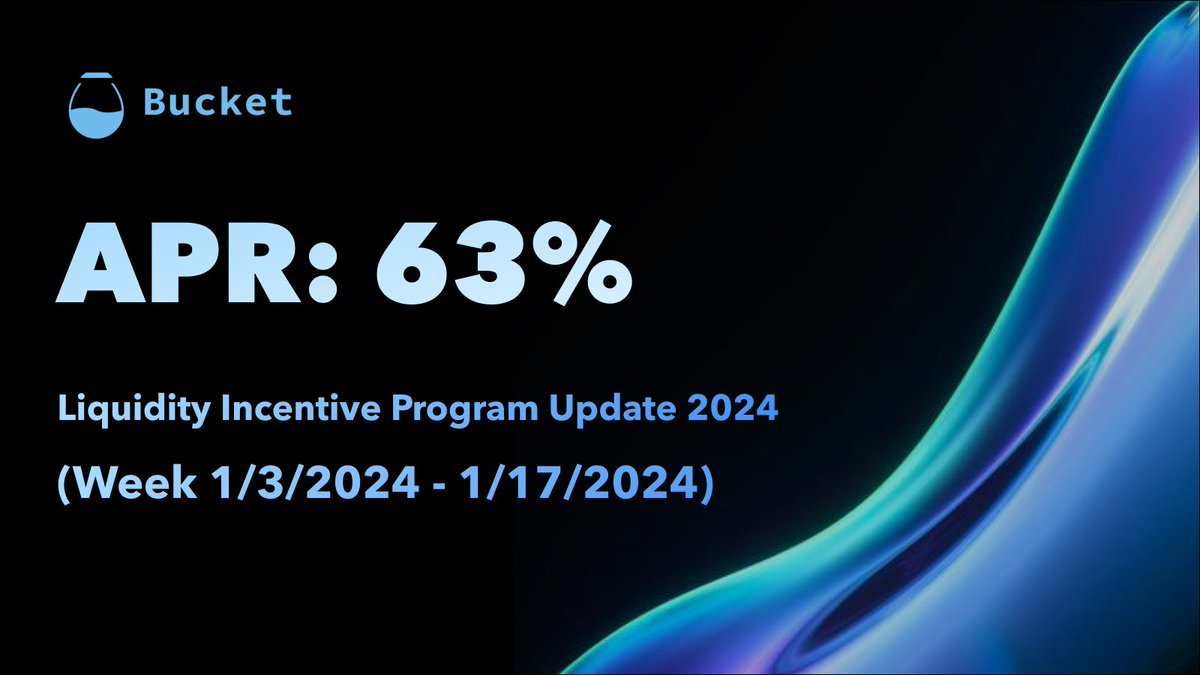 Bucket

APR: 63%

Liquidity Incentive Program Update 2024

(Week 1/3/2024 - 1/17/2024)